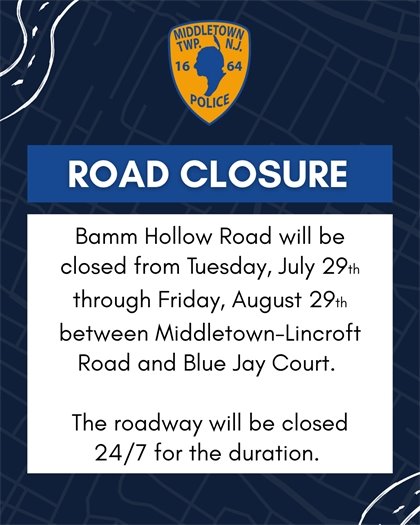 MIDDLETOWN TWP. N.J.
16 64
POLICE

ROAD CLOSURE

Bamm Hollow Road will be closed from Tuesday, July 29th through Friday, August 29th between Middletown-Lincroft Road and Blue Jay Court.

The roadway will be closed 24/7 for the duration.